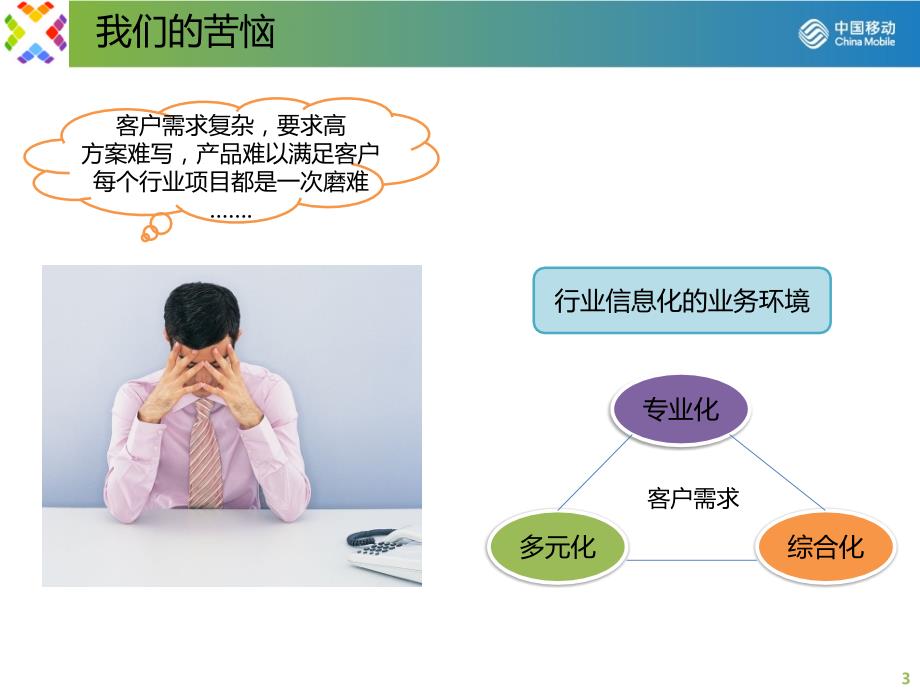 我们的苦恼

中国移动
China Mobile

客户需求复杂，要求高
方案难写，产品难以满足客户
每个行业项目都是一次磨难
…….

行业信息化的业务环境

专业化

客户需求

多元化

综合化

3